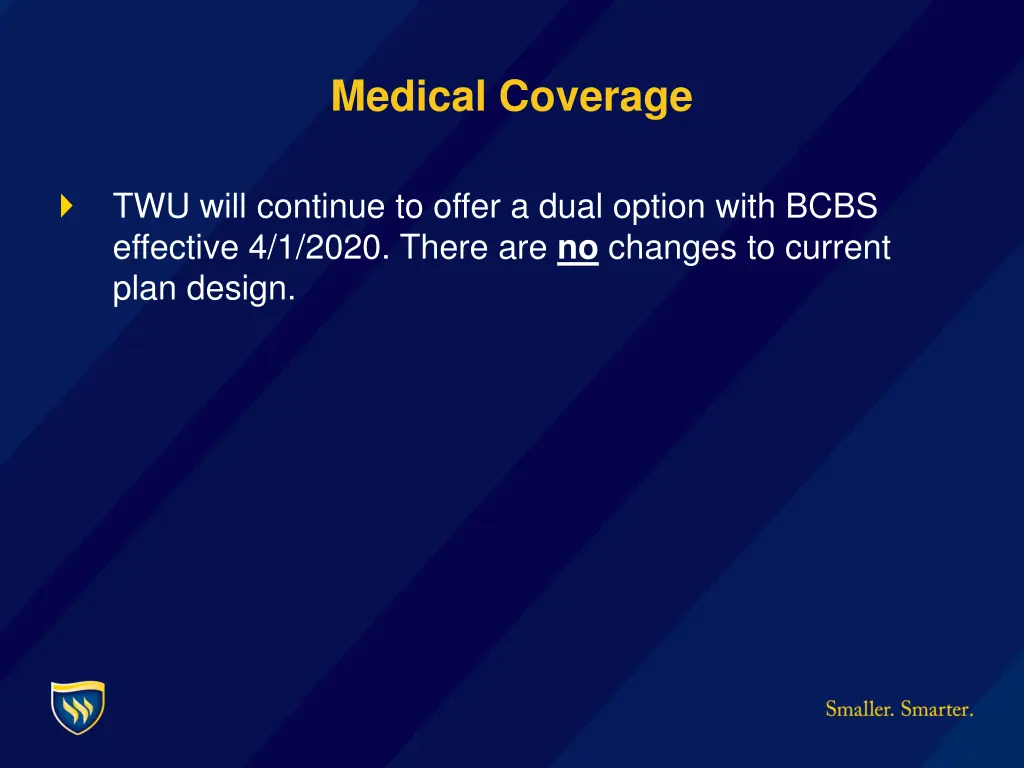 Medical Coverage

TWU will continue to offer a dual option with BCBS effective 4/1/2020. There are no changes to current plan design.

Smaller. Smarter.